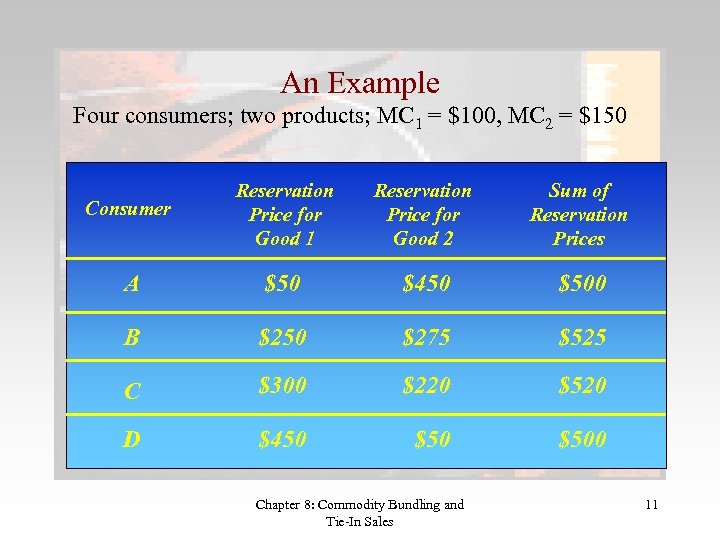 An Example

Four consumers; two products; $MC_1$ = \$100, $MC_2$ = \$150

| Consumer | Reservation Price for Good 1 | Reservation Price for Good 2 | Sum of Reservation Prices |
|---|---|---|---|
| A | \$50 | \$450 | \$500 |
| B | \$250 | \$275 | \$525 |
| C | \$300 | \$220 | \$520 |
| D | \$450 | \$50 | \$500 |

Chapter 8: Commodity Bundling and Tie-In Sales

11